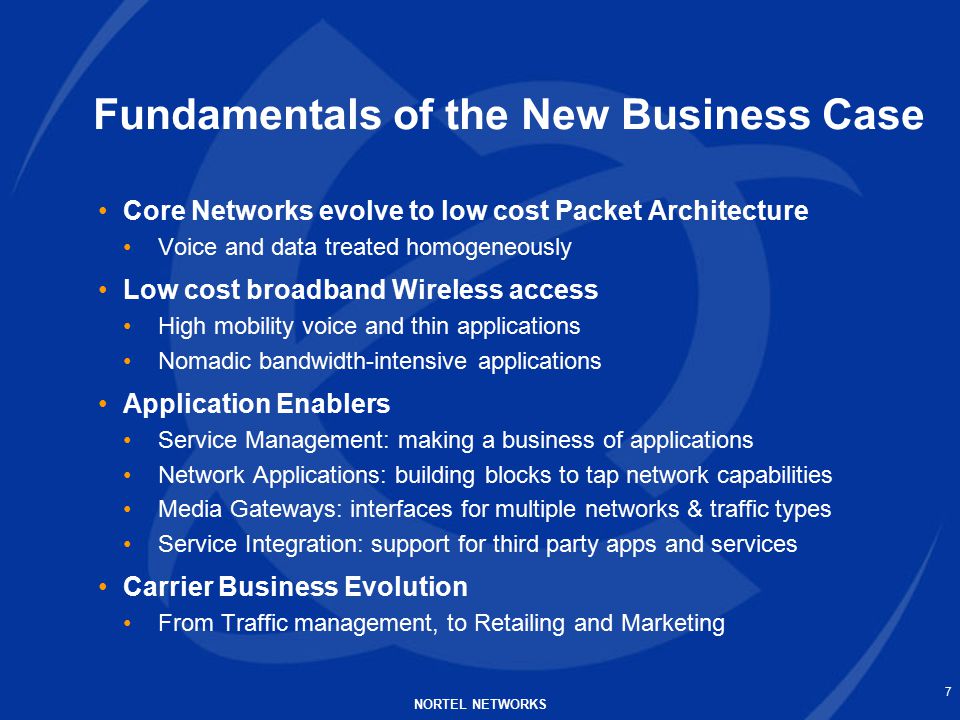 Fundamentals of the New Business Case

• Core Networks evolve to low cost Packet Architecture
  • Voice and data treated homogeneously
• Low cost broadband Wireless access
  • High mobility voice and thin applications
  • Nomadic bandwidth-intensive applications
• Application Enablers
  • Service Management: making a business of applications
  • Network Applications: building blocks to tap network capabilities
  • Media Gateways: interfaces for multiple networks & traffic types
  • Service Integration: support for third party apps and services
• Carrier Business Evolution
  • From Traffic management, to Retailing and Marketing

NORTEL NETWORKS

7